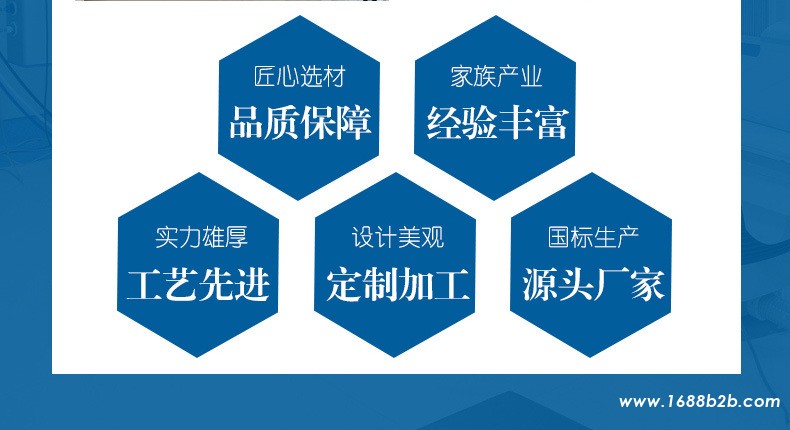 匠心选材
品质保障

家族产业
经验丰富

实力雄厚
工艺先进

设计美观
定制加工

国标生产
源头厂家

www.1688b2b.com